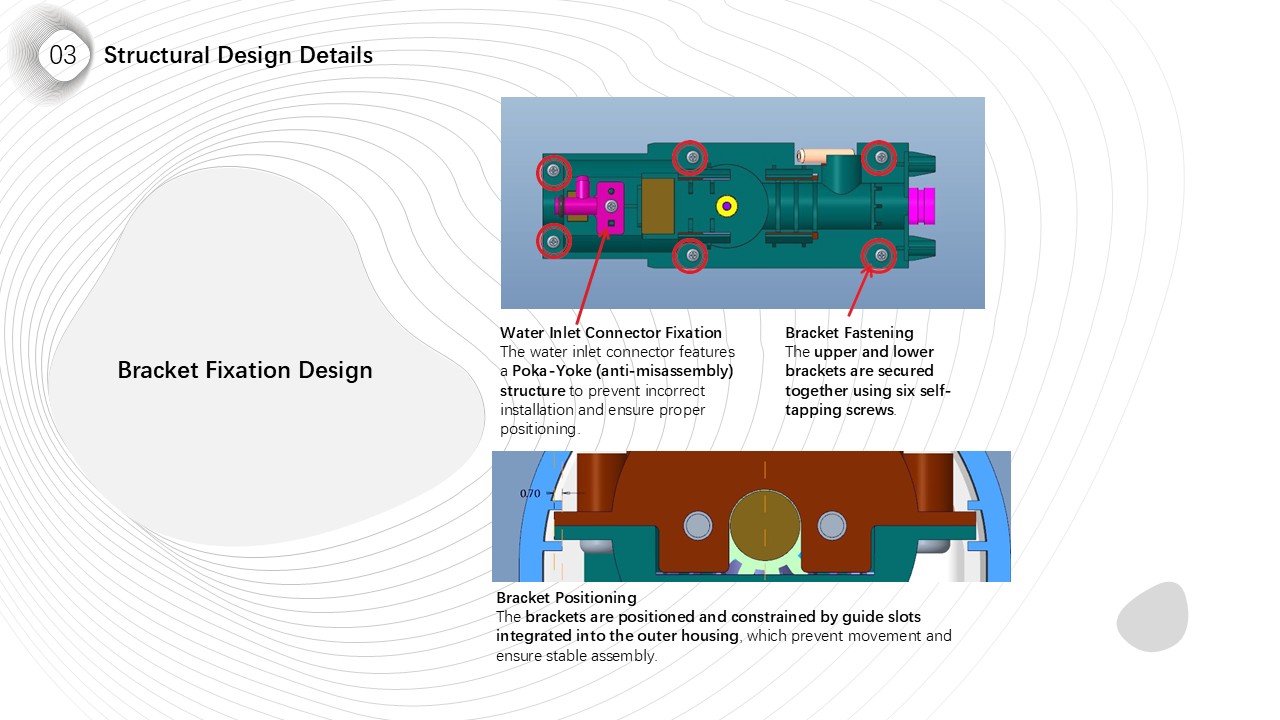 03 Structural Design Details

Bracket Fixation Design

Water Inlet Connector Fixation
The water inlet connector features a Poka-Yoke (anti-misassembly) structure to prevent incorrect installation and ensure proper positioning.

Bracket Fastening
The upper and lower brackets are secured together using six self-tapping screws.

0.70

Bracket Positioning
The brackets are positioned and constrained by guide slots integrated into the outer housing, which prevent movement and ensure stable assembly.